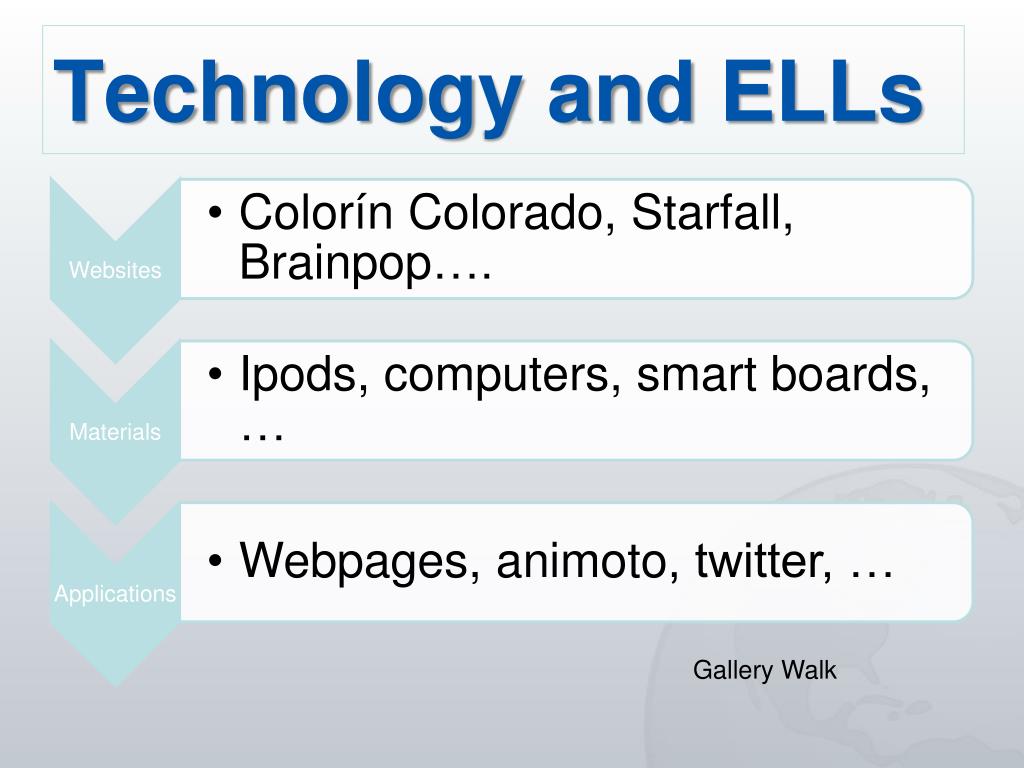 Technology and ELLs

Websites
• Colorín Colorado, Starfall, Brainpop….

Materials
• Ipods, computers, smart boards, …

Applications
• Webpages, animoto, twitter, …

Gallery Walk